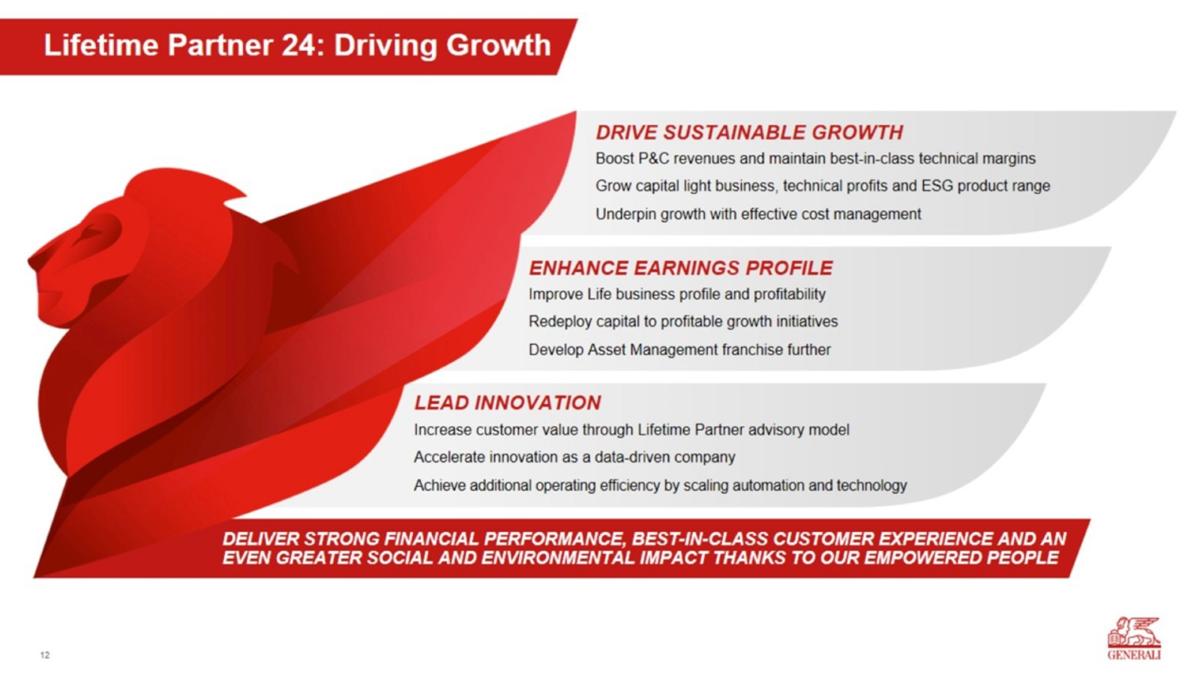 Lifetime Partner 24: Driving Growth

DRIVE SUSTAINABLE GROWTH

Boost P&C revenues and maintain best-in-class technical margins

Grow capital light business, technical profits and ESG product range

Underpin growth with effective cost management

ENHANCE EARNINGS PROFILE

Improve Life business profile and profitability

Redeploy capital to profitable growth initiatives

Develop Asset Management franchise further

LEAD INNOVATION

Increase customer value through Lifetime Partner advisory model

Accelerate innovation as a data-driven company

Achieve additional operating efficiency by scaling automation and technology

DELIVER STRONG FINANCIAL PERFORMANCE, BEST-IN-CLASS CUSTOMER EXPERIENCE AND AN EVEN GREATER SOCIAL AND ENVIRONMENTAL IMPACT THANKS TO OUR EMPOWERED PEOPLE

12

GENERALI